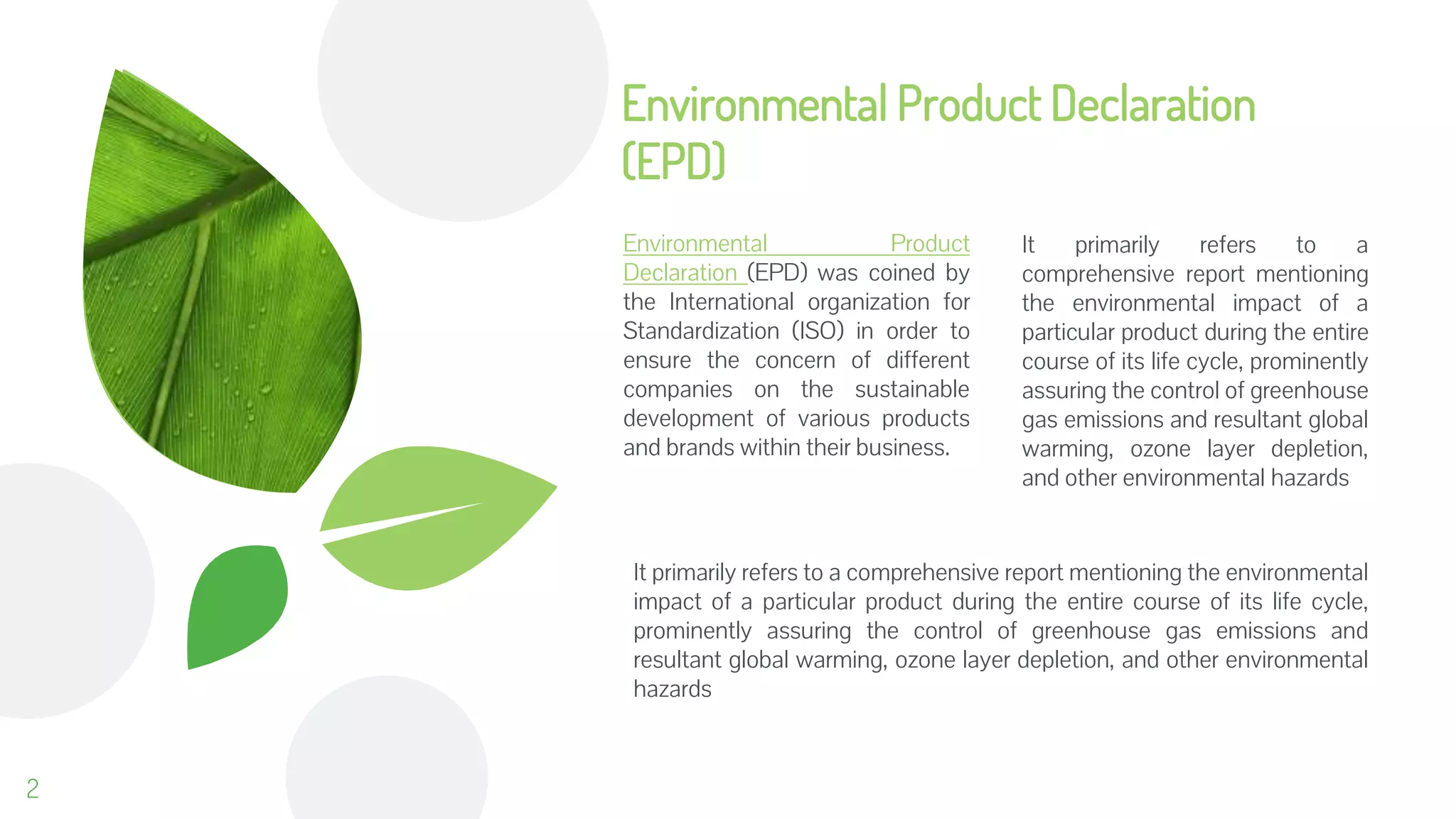 Environmental Product Declaration (EPD)

Environmental Product Declaration (EPD) was coined by the International organization for Standardization (ISO) in order to ensure the concern of different companies on the sustainable development of various products and brands within their business.

It primarily refers to a comprehensive report mentioning the environmental impact of a particular product during the entire course of its life cycle, prominently assuring the control of greenhouse gas emissions and resultant global warming, ozone layer depletion, and other environmental hazards

It primarily refers to a comprehensive report mentioning the environmental impact of a particular product during the entire course of its life cycle, prominently assuring the control of greenhouse gas emissions and resultant global warming, ozone layer depletion, and other environmental hazards

2